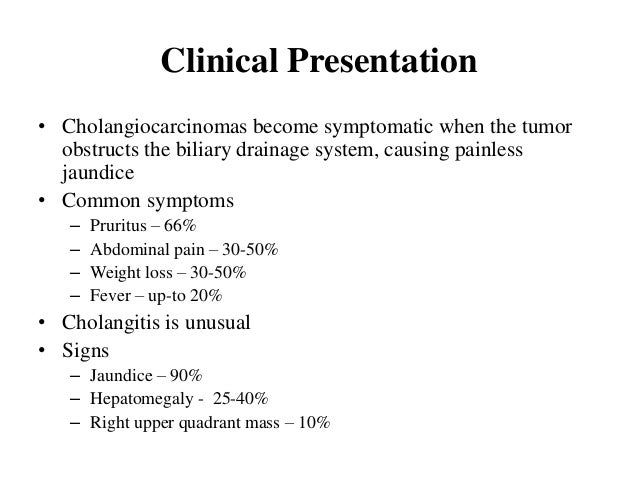 Clinical Presentation

• Cholangiocarcinomas become symptomatic when the tumor obstructs the biliary drainage system, causing painless jaundice
• Common symptoms
– Pruritus – 66%
– Abdominal pain – 30-50%
– Weight loss – 30-50%
– Fever – up-to 20%
• Cholangitis is unusual
• Signs
– Jaundice – 90%
– Hepatomegaly - 25-40%
– Right upper quadrant mass – 10%